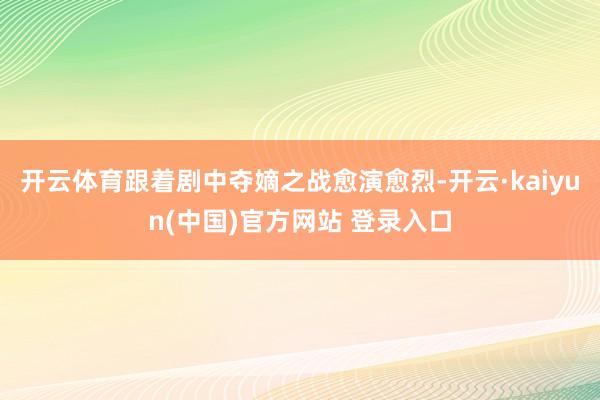 开云体育跟着剧中夺嫡之战愈演愈烈-开云·kaiyun(中国)官方网站 登录入口